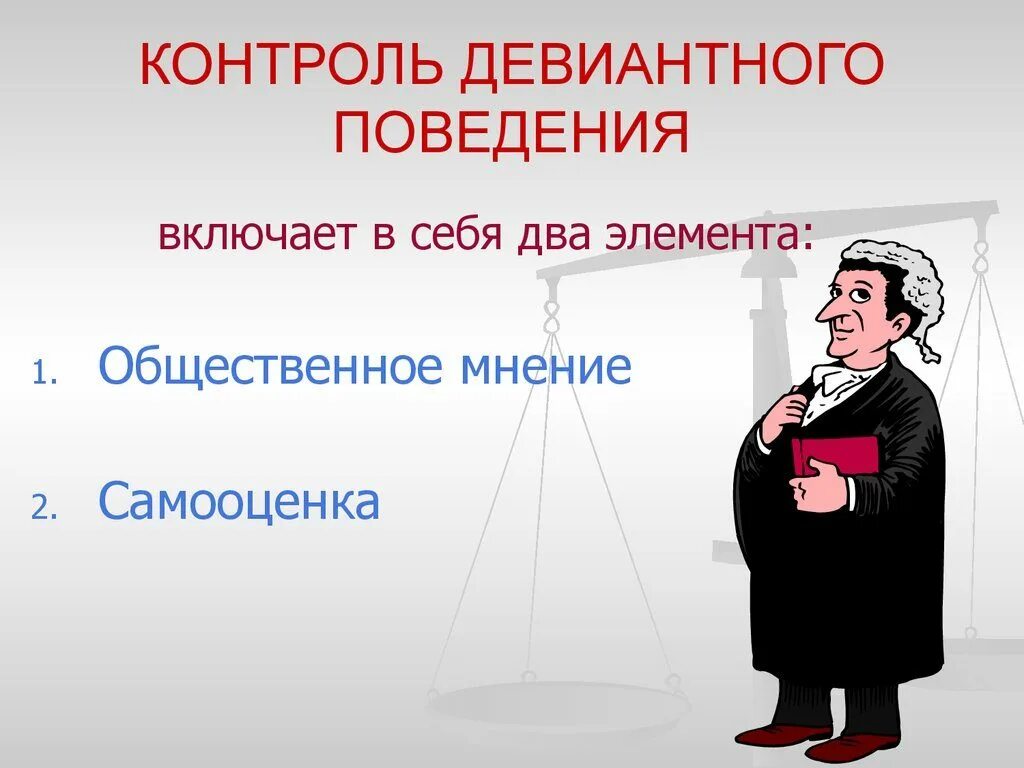 КОНТРОЛЬ ДЕВИАНТНОГО ПОВЕДЕНИЯ

включает в себя два элемента:

1. Общественное мнение

2. Самооценка